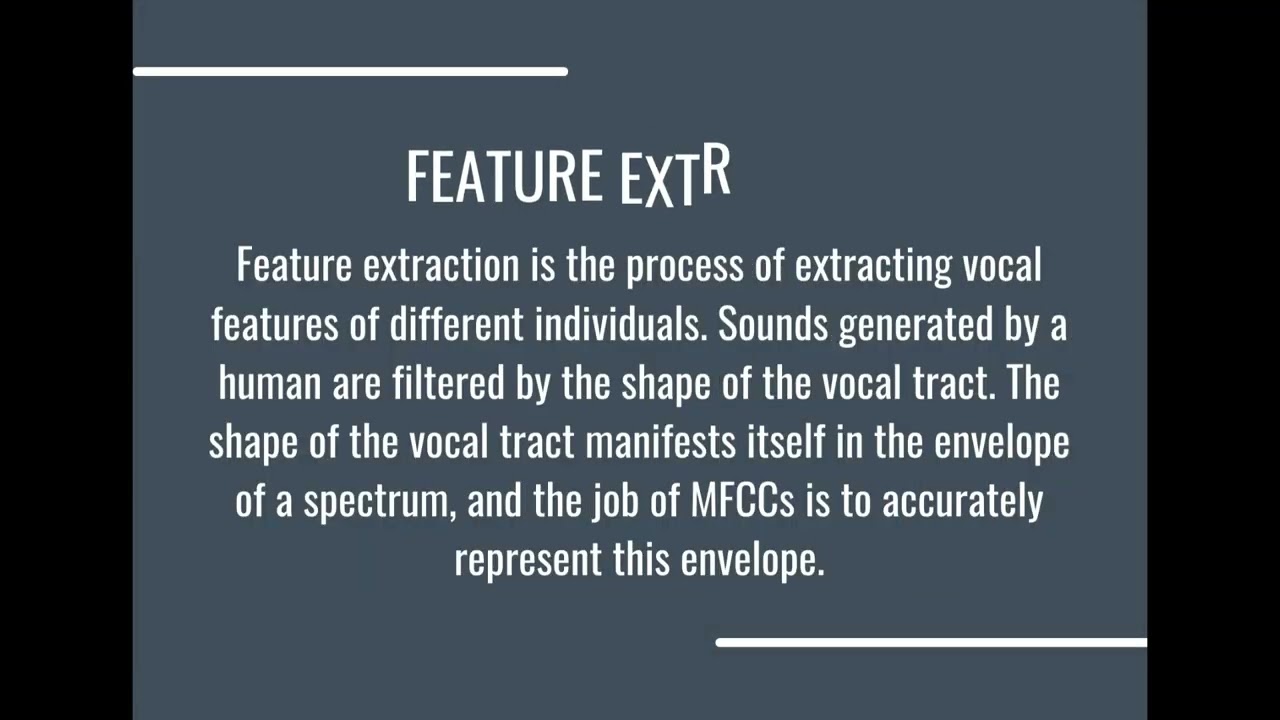 FEATURE EXTR

Feature extraction is the process of extracting vocal features of different individuals. Sounds generated by a human are filtered by the shape of the vocal tract. The shape of the vocal tract manifests itself in the envelope of a spectrum, and the job of MFCCs is to accurately represent this envelope.